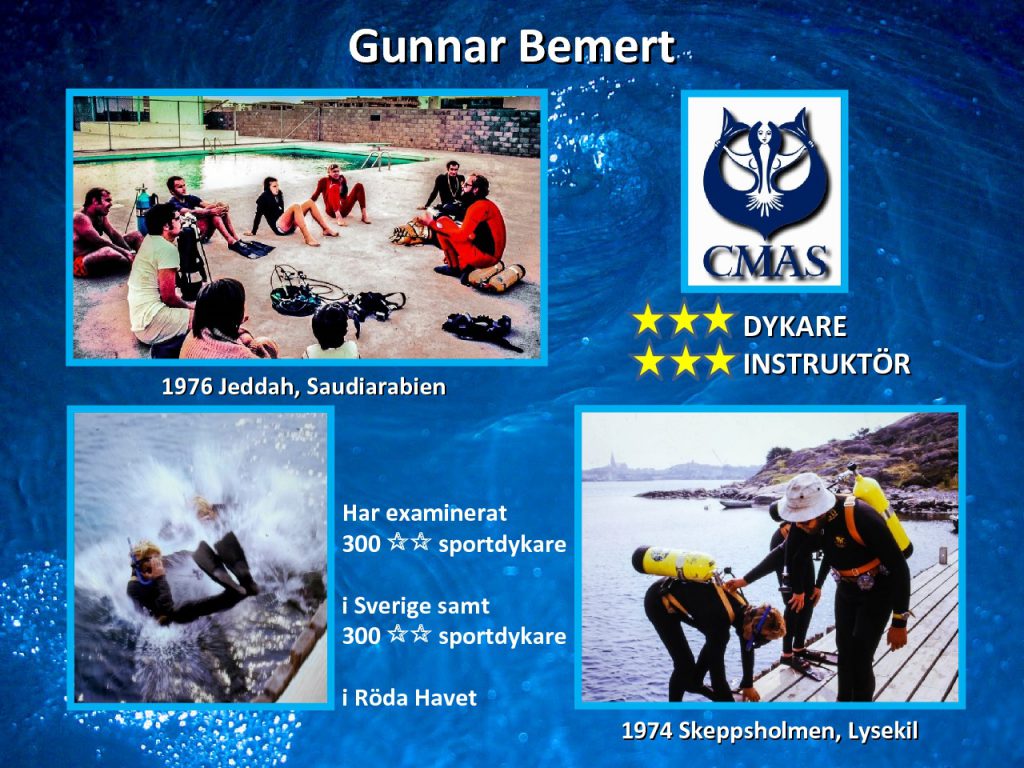 Gunnar Bemert

CMAS

★★★ DYKARE
★★★ INSTRUKTÖR

1976 Jeddah, Saudiarabien

Har examinerat
300 ☆☆ sportdykare

i Sverige samt
300 ☆☆ sportdykare

i Röda Havet

1974 Skeppsholmen, Lysekil